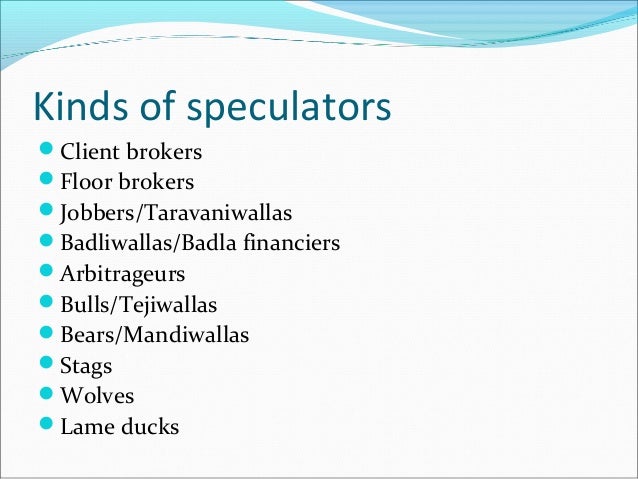 Kinds of speculators

- Client brokers
- Floor brokers
- Jobbers/Taravaniwallas
- Badliwallas/Badla financiers
- Arbitrageurs
- Bulls/Tejiwallas
- Bears/Mandiwallas
- Stags
- Wolves
- Lame ducks